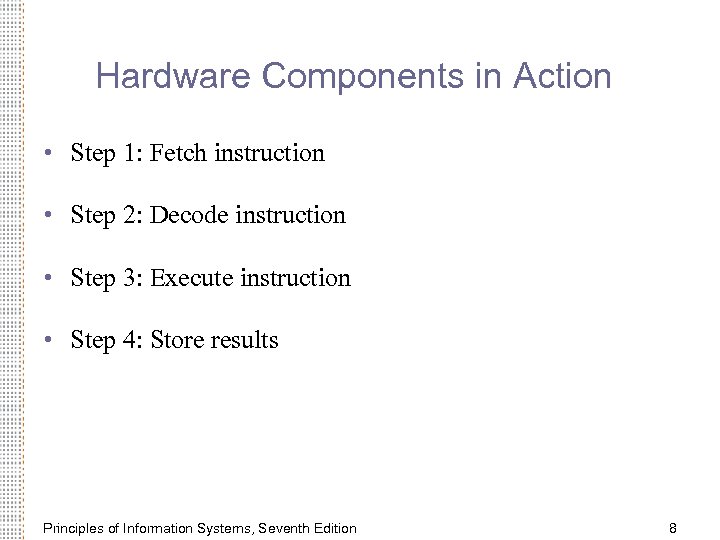 Hardware Components in Action

• Step 1: Fetch instruction

• Step 2: Decode instruction

• Step 3: Execute instruction

• Step 4: Store results

Principles of Information Systems, Seventh Edition

8